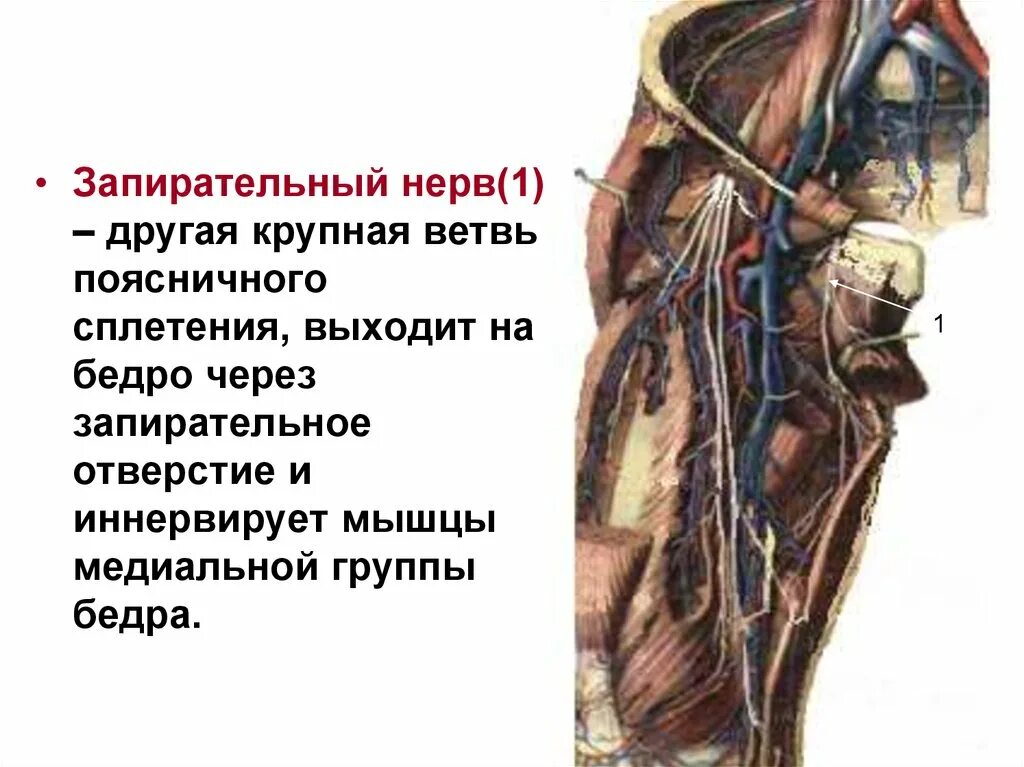 • Запирательный нерв(1) – другая крупная ветвь поясничного сплетения, выходит на бедро через запирательное отверстие и иннервирует мышцы медиальной группы бедра.

1